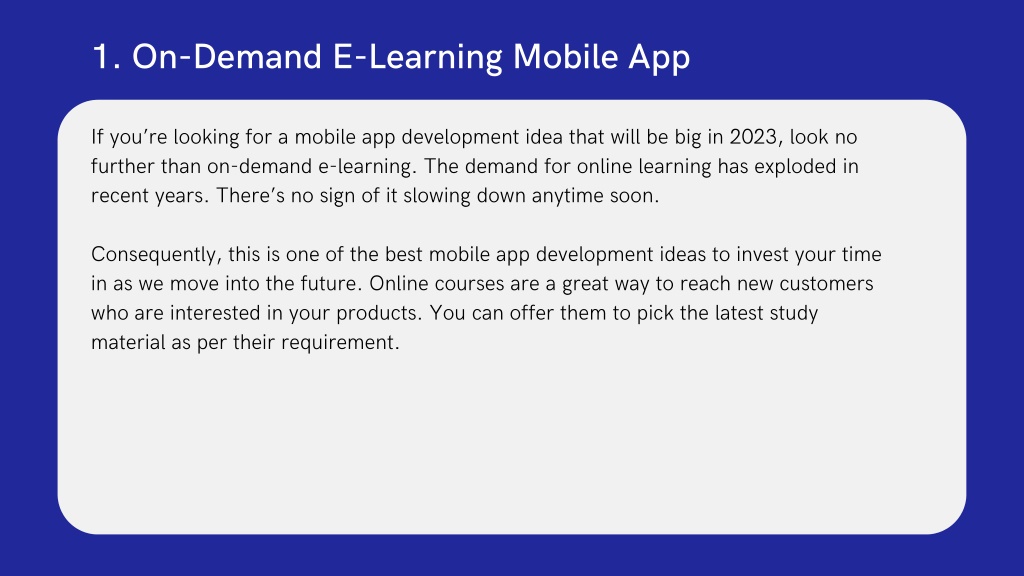 1. On-Demand E-Learning Mobile App

If you're looking for a mobile app development idea that will be big in 2023, look no further than on-demand e-learning. The demand for online learning has exploded in recent years. There's no sign of it slowing down anytime soon.

Consequently, this is one of the best mobile app development ideas to invest your time in as we move into the future. Online courses are a great way to reach new customers who are interested in your products. You can offer them to pick the latest study material as per their requirement.